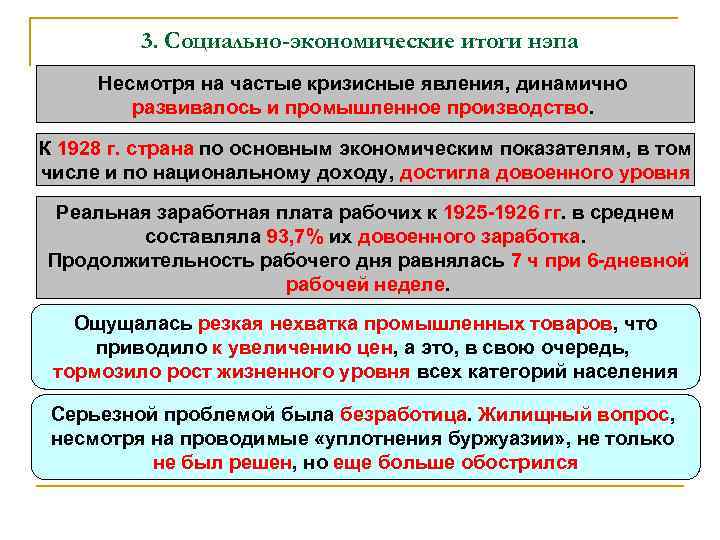 3. Социально-экономические итоги нэпа

Несмотря на частые кризисные явления, динамично развивалось и промышленное производство.

К 1928 г. страна по основным экономическим показателям, в том числе и по национальному доходу, достигла довоенного уровня

Реальная заработная плата рабочих к 1925-1926 гг. в среднем составляла 93,7% их довоенного заработка.
Продолжительность рабочего дня равнялась 7 ч при 6-дневной рабочей неделе.

Ощущалась резкая нехватка промышленных товаров, что приводило к увеличению цен, а это, в свою очередь, тормозило рост жизненного уровня всех категорий населения

Серьезной проблемой была безработица. Жилищный вопрос, несмотря на проводимые «уплотнения буржуазии», не только не был решен, но еще больше обострился